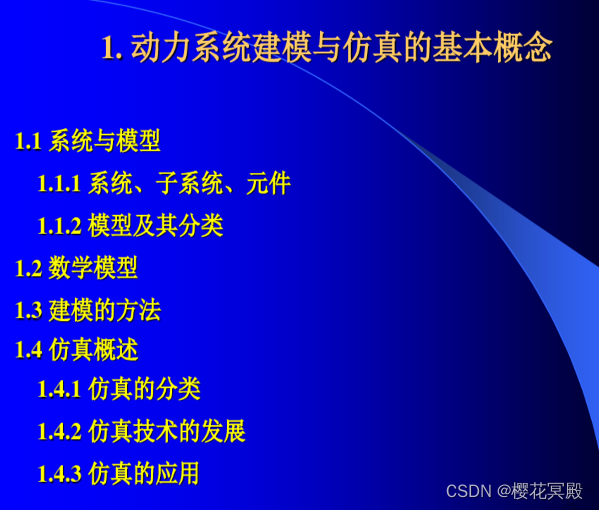 1. 动力系统建模与仿真的基本概念

1.1 系统与模型

1.1.1 系统、子系统、元件

1.1.2 模型及其分类

1.2 数学模型

1.3 建模的方法

1.4 仿真概述

1.4.1 仿真的分类

1.4.2 仿真技术的发展

1.4.3 仿真的应用

CSDN @樱花冥殿